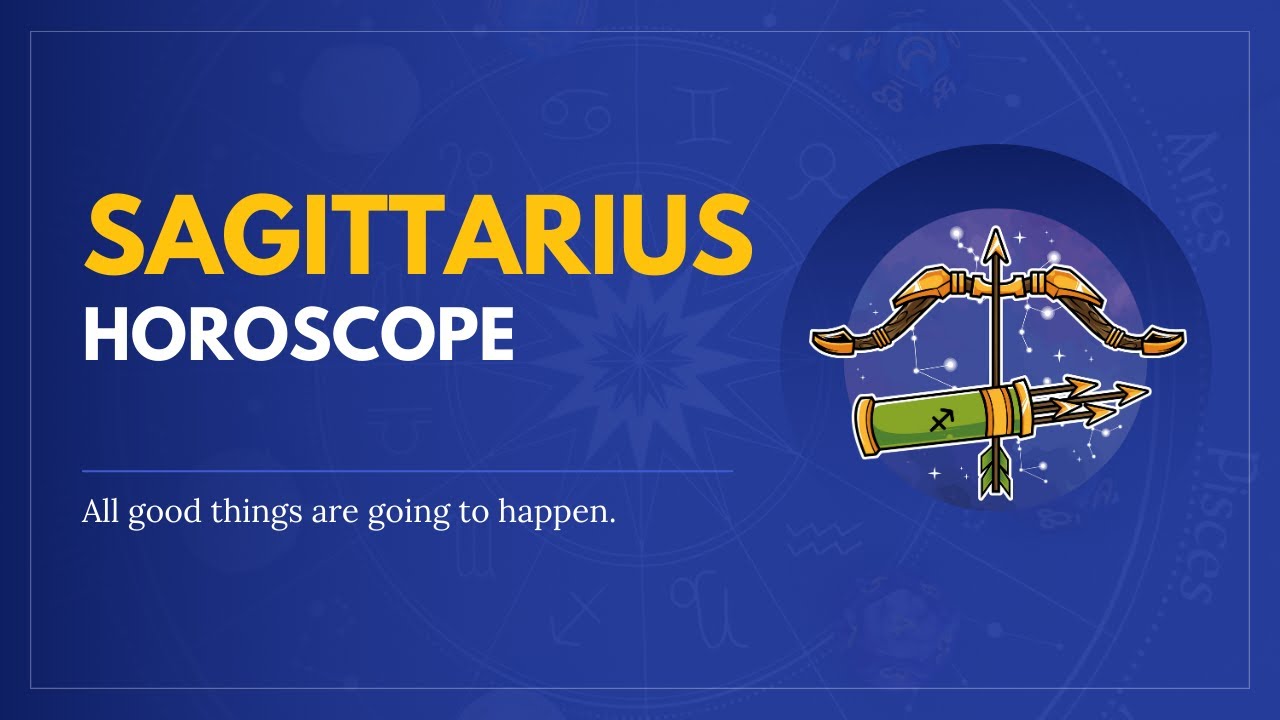 SAGITTARIUS
HOROSCOPE

All good things are going to happen.

Aries

Pisces